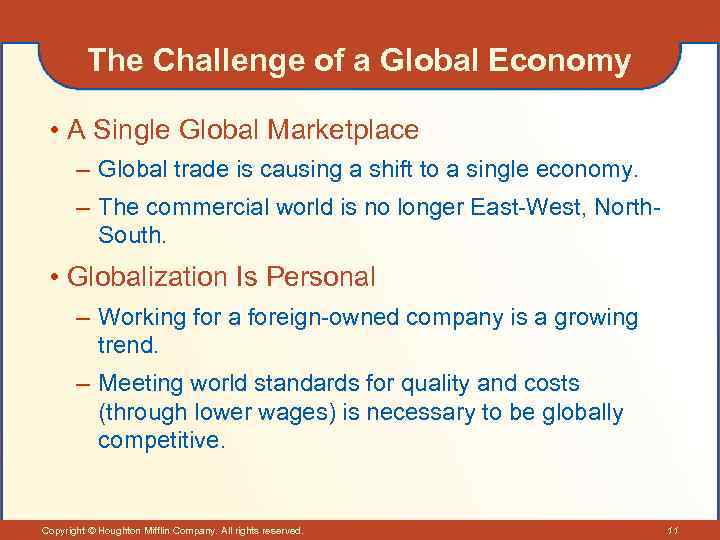 The Challenge of a Global Economy

• A Single Global Marketplace

– Global trade is causing a shift to a single economy.

– The commercial world is no longer East-West, North-South.

• Globalization Is Personal

– Working for a foreign-owned company is a growing trend.

– Meeting world standards for quality and costs (through lower wages) is necessary to be globally competitive.

Copyright © Houghton Mifflin Company. All rights reserved.

11